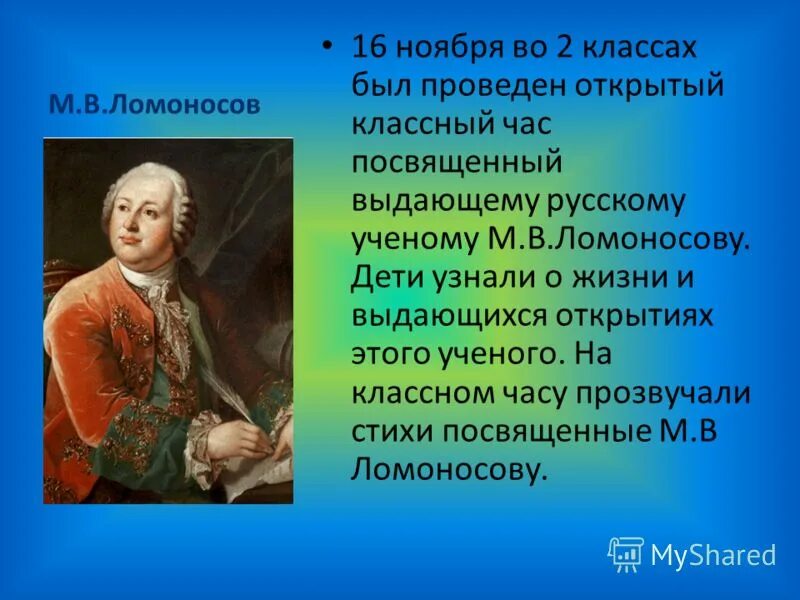 М.В.Ломоносов

• 16 ноября во 2 классах был проведен открытый классный час посвященный выдающему русскому ученому М.В.Ломоносову. Дети узнали о жизни и выдающихся открытиях этого ученого. На классном часу прозвучали стихи посвященные М.В Ломоносову.

MyShared